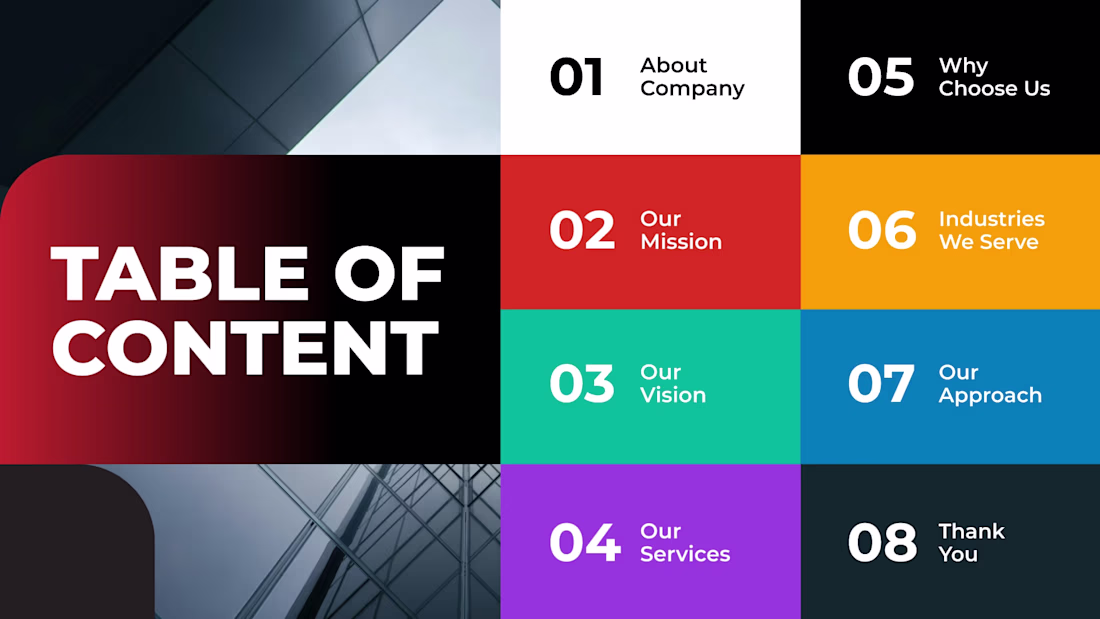 TABLE OF CONTENT

01 About Company

02 Our Mission

03 Our Vision

04 Our Services

05 Why Choose Us

06 Industries We Serve

07 Our Approach

08 Thank You